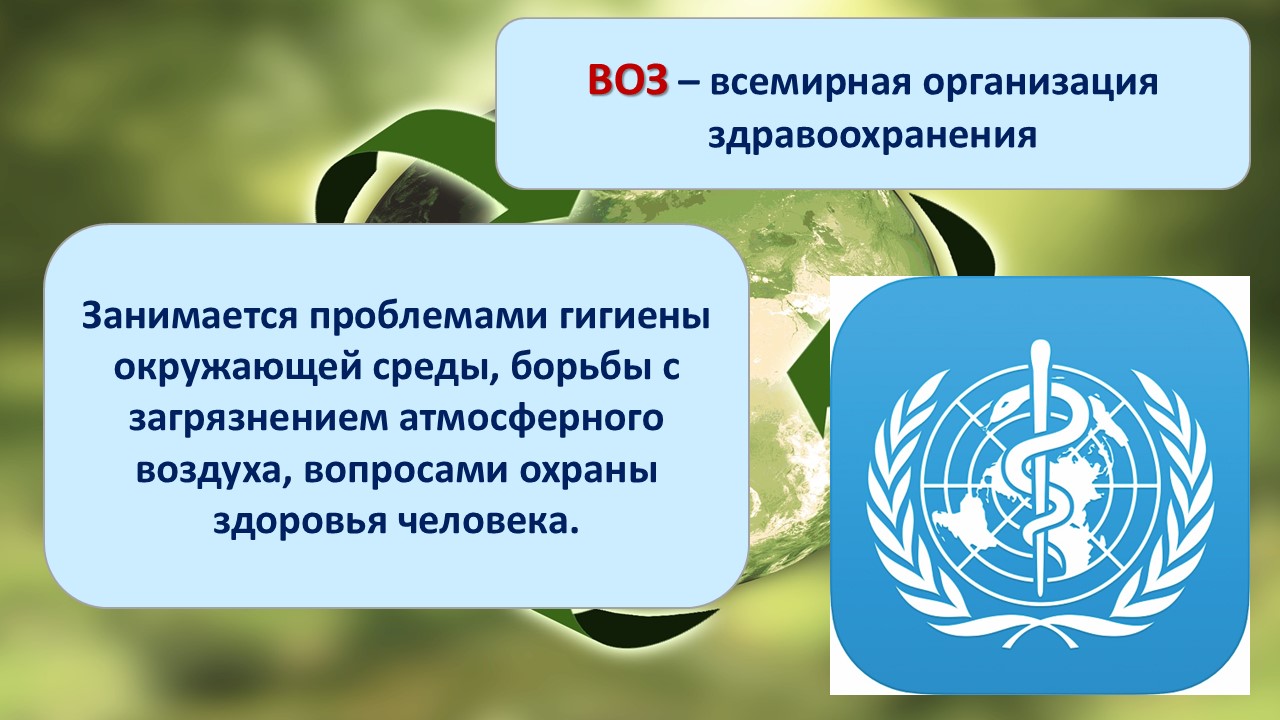 ВОЗ – всемирная организация здравоохранения

Занимается проблемами гигиены окружающей среды, борьбы с загрязнением атмосферного воздуха, вопросами охраны здоровья человека.